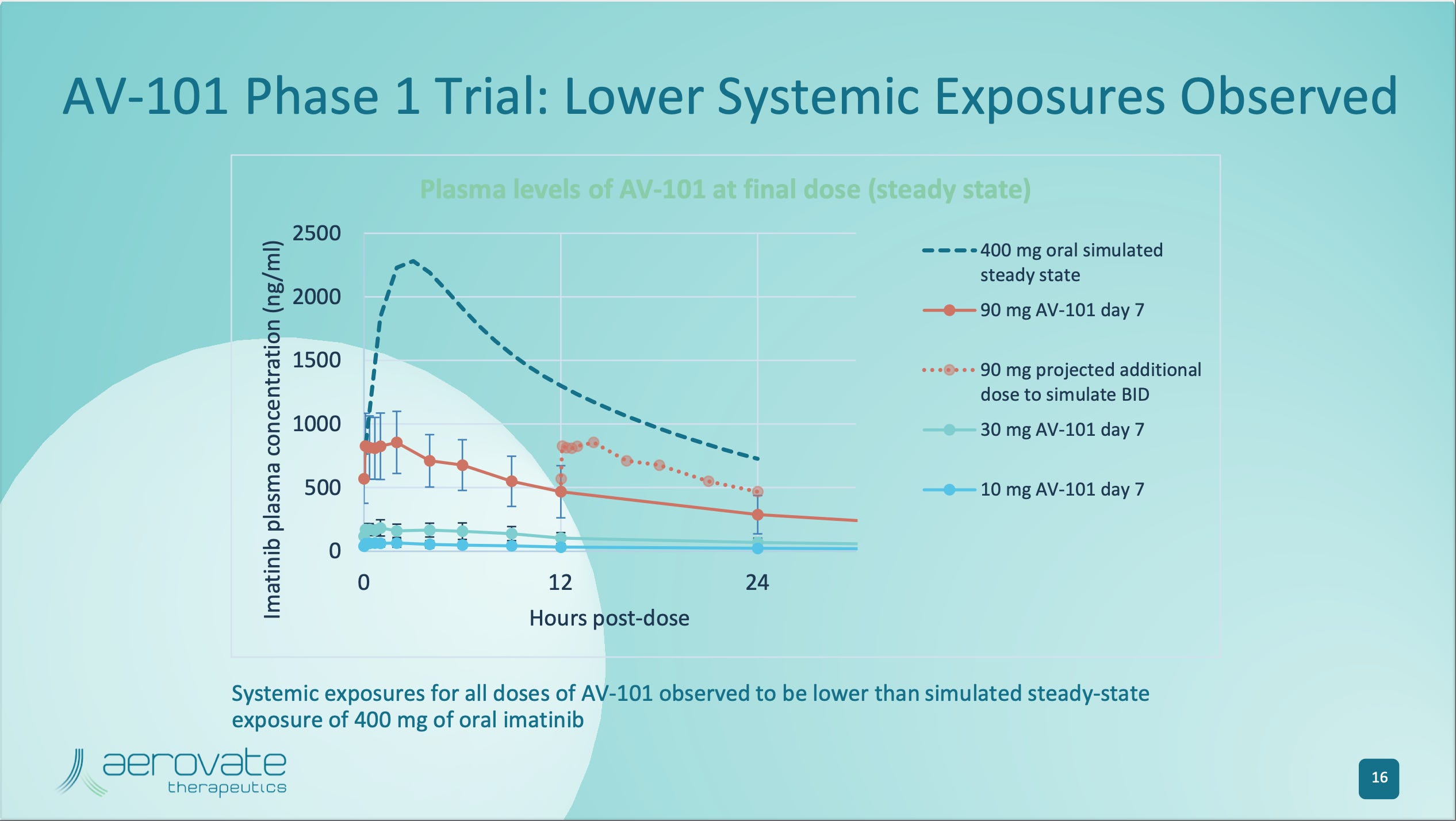 AV-101 Phase 1 Trial: Lower Systemic Exposures Observed

Plasma levels of AV-101 at final dose (steady state)

Imatinib plasma concentration (ng/ml)

2500
2000
1500
1000
500
0

0
12
24

Hours post-dose

400 mg oral simulated steady state

90 mg AV-101 day 7

90 mg projected additional dose to simulate BID

30 mg AV-101 day 7

10 mg AV-101 day 7

Systemic exposures for all doses of AV-101 observed to be lower than simulated steady-state exposure of 400 mg of oral imatinib

aerovate therapeutics

16